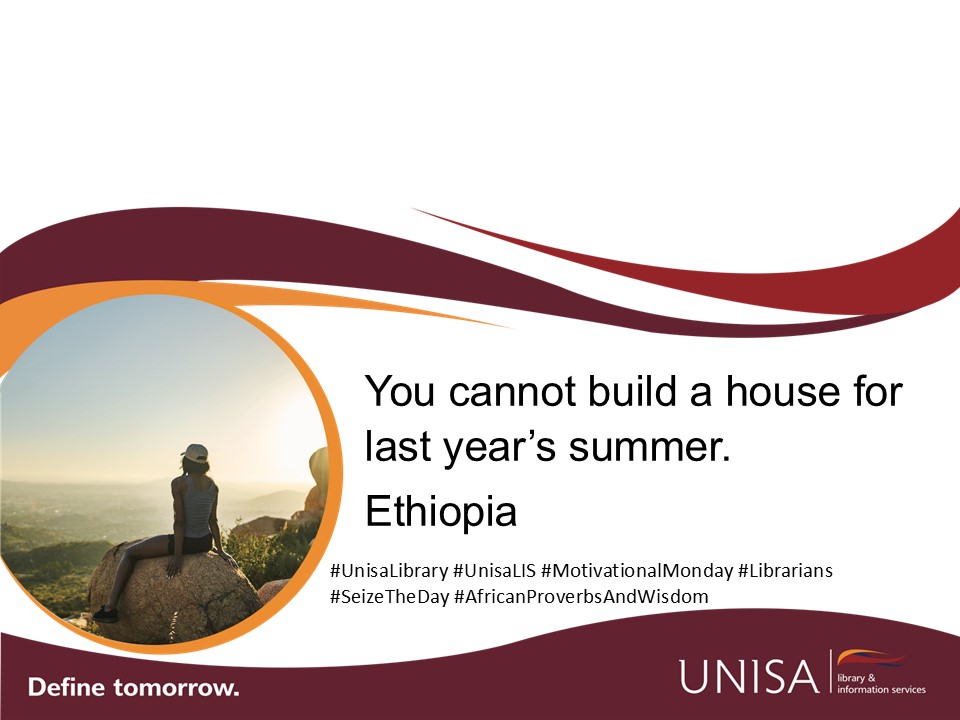 You cannot build a house for last year's summer.

Ethiopia

#UnisaLibrary #UnisaLIS #MotivationalMonday #Librarians #SeizeTheDay #AfricanProverbsAndWisdom

Define tomorrow.

UNISA library & information services